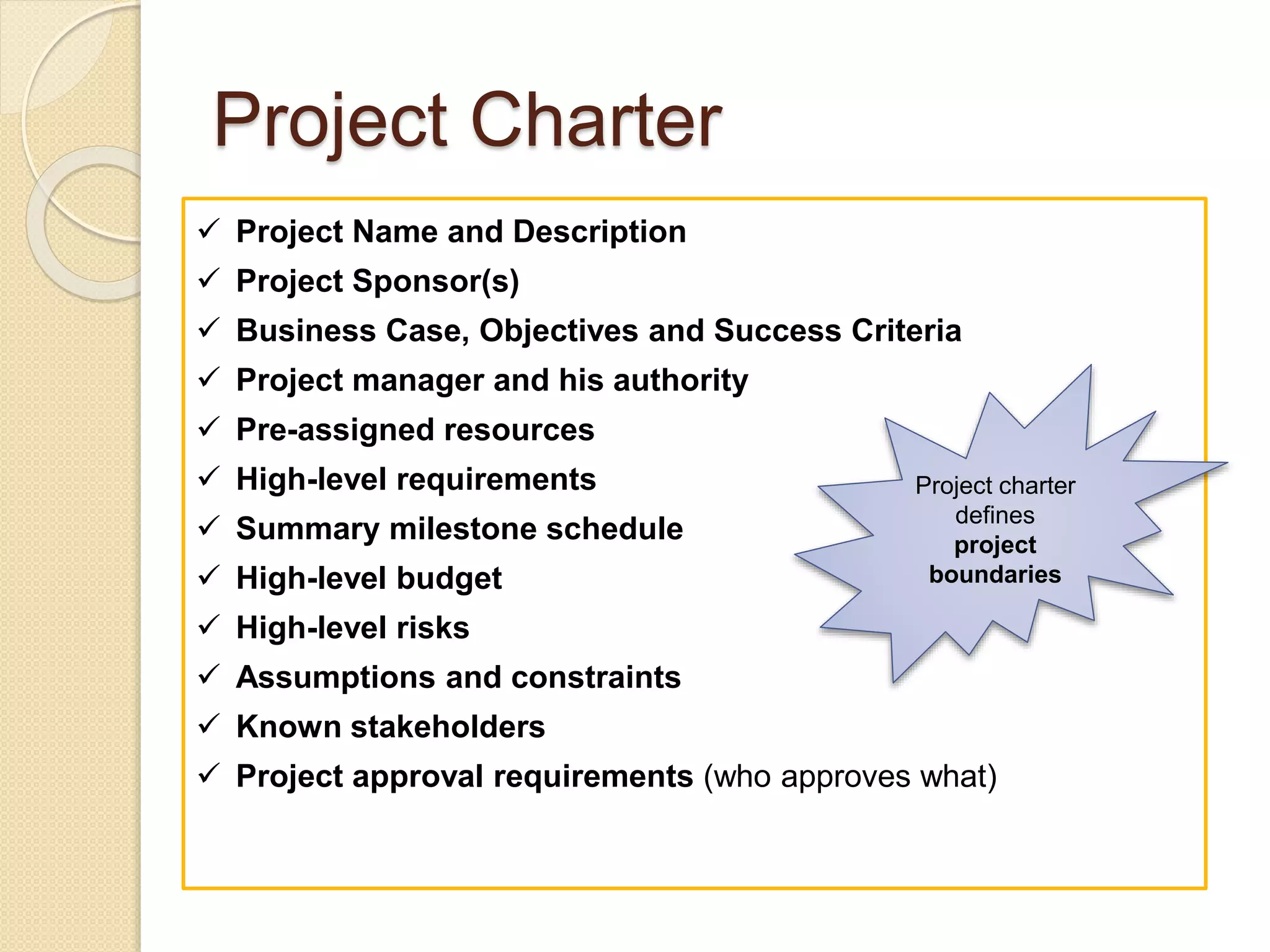 Project Charter

✓ Project Name and Description
✓ Project Sponsor(s)
✓ Business Case, Objectives and Success Criteria
✓ Project manager and his authority
✓ Pre-assigned resources
✓ High-level requirements
✓ Summary milestone schedule
✓ High-level budget
✓ High-level risks
✓ Assumptions and constraints
✓ Known stakeholders
✓ Project approval requirements (who approves what)

Project charter defines project boundaries